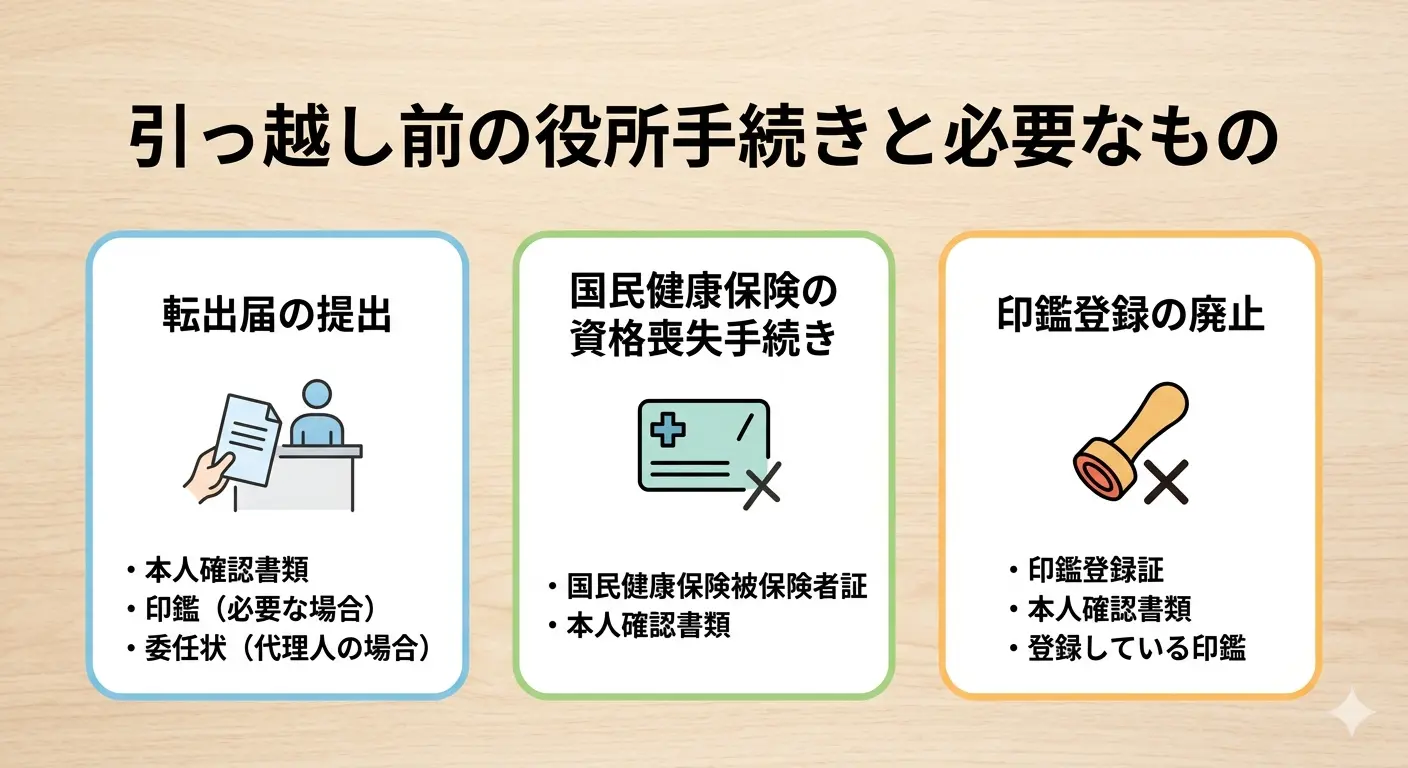 引っ越し前の役所手続きと必要なもの

転出届の提出

・本人確認書類
・印鑑（必要な場合）
・委任状（代理人の場合）

国民健康保険の資格喪失手続き

・国民健康保険被保険者証
・本人確認書類

印鑑登録の廃止

・印鑑登録証
・本人確認書類
・登録している印鑑